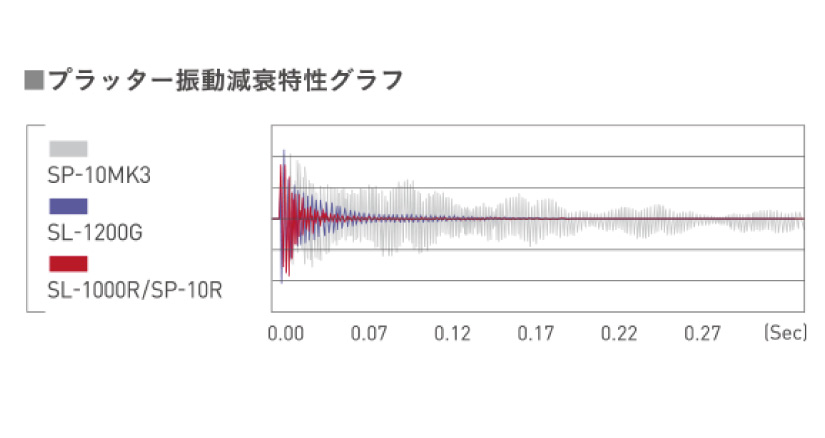 ■プラッター振動減衰特性グラフ

SP-10MK3

SL-1200G

SL-1000R/SP-10R

0.00 0.07 0.12 0.17 0.22 0.27 (Sec)